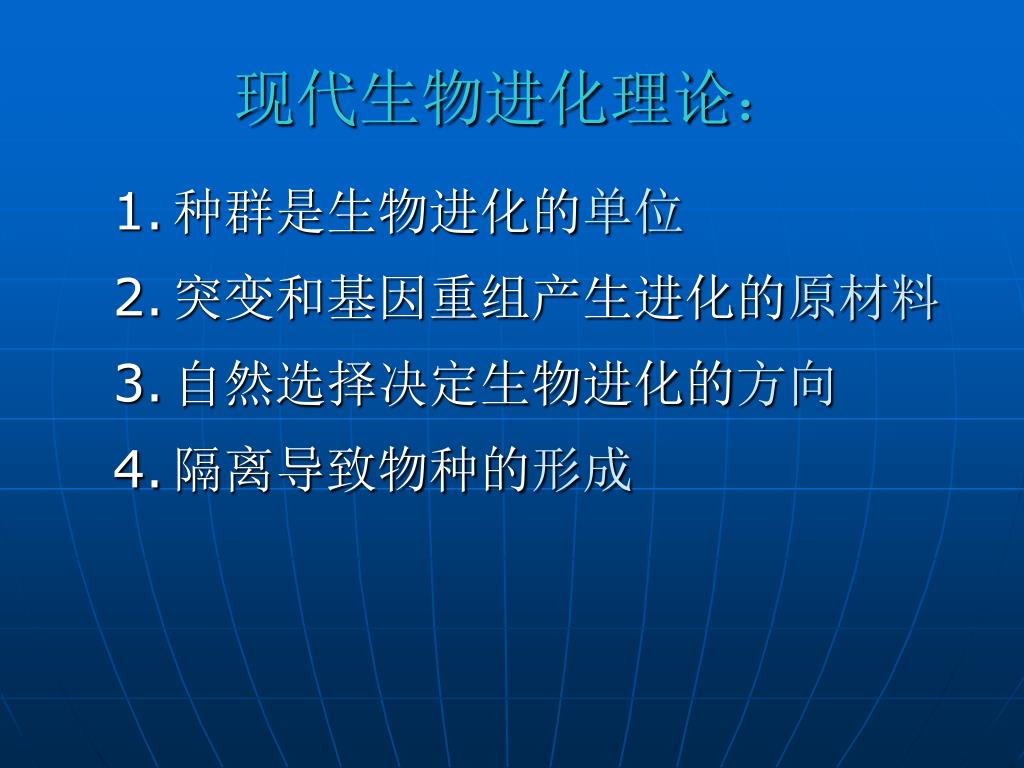 现代生物进化理论：

1. 种群是生物进化的单位

2. 突变和基因重组产生进化的原材料

3. 自然选择决定生物进化的方向

4. 隔离导致物种的形成